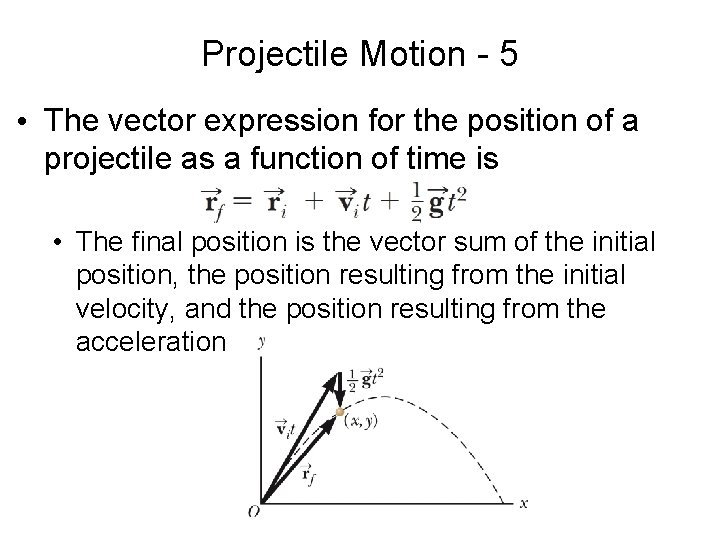 Projectile Motion - 5

• The vector expression for the position of a projectile as a function of time is

$\vec{\mathbf{r}}_f = \vec{\mathbf{r}}_i + \vec{\mathbf{v}}_i t + \frac{1}{2}\vec{\mathbf{g}}t^2$

• The final position is the vector sum of the initial position, the position resulting from the initial velocity, and the position resulting from the acceleration

$y$

$\frac{1}{2}\vec{\mathbf{g}}t^2$

$\vec{\mathbf{v}}_i t$

$(x, y)$

$\vec{\mathbf{r}}_f$

$O$

$x$